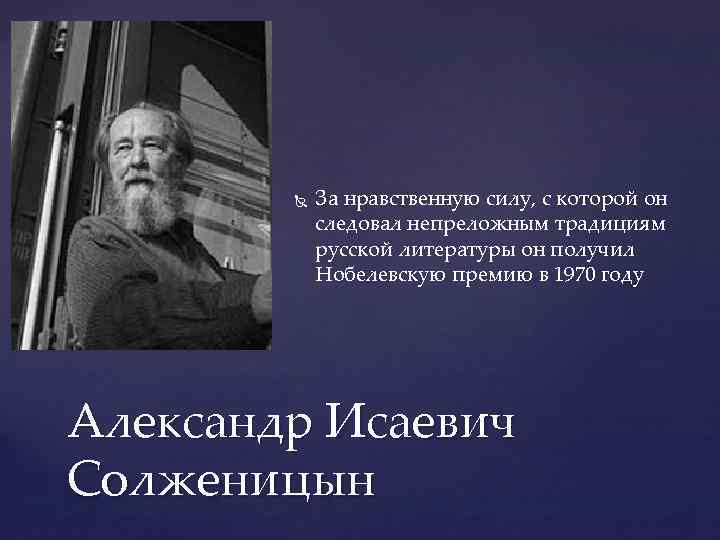 За нравственную силу, с которой он следовал непреложным традициям русской литературы он получил Нобелевскую премию в 1970 году

Александр Исаевич Солженицын